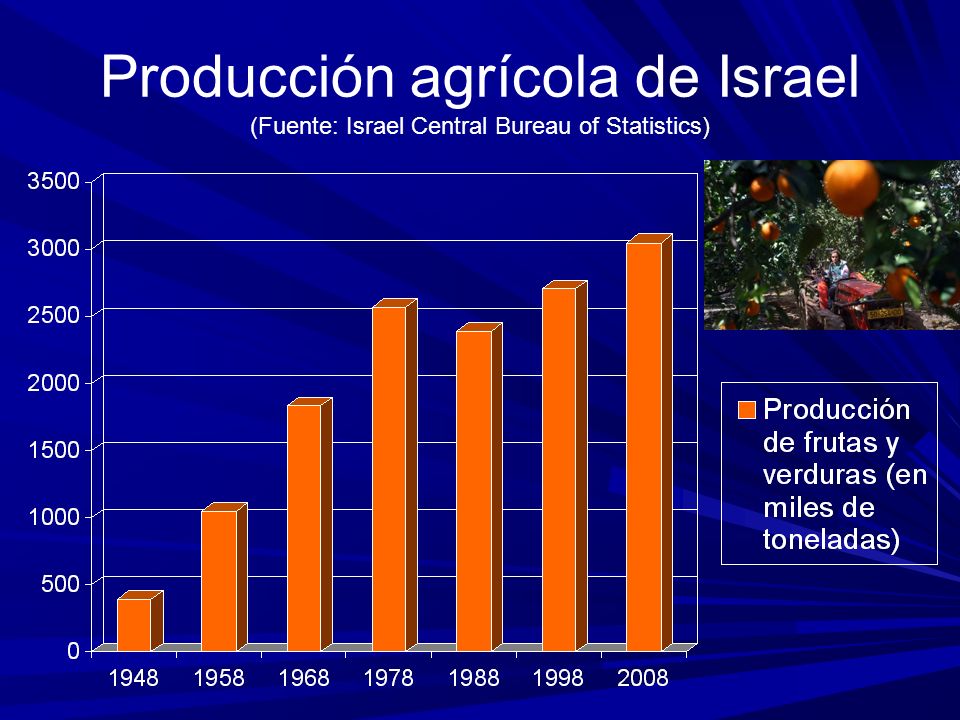 Producción agrícola de Israel
(Fuente: Israel Central Bureau of Statistics)

3500
3000
2500
2000
1500
1000
500
0

1948 1958 1968 1978 1988 1998 2008

Producción de frutas y verduras (en miles de toneladas)